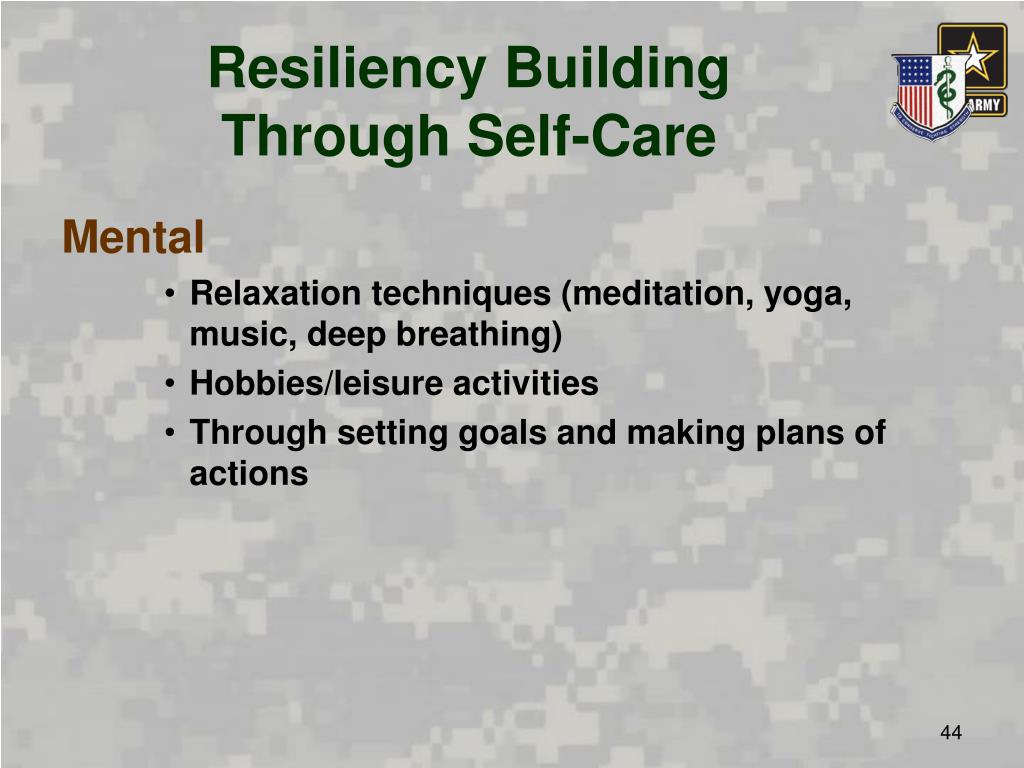 Resiliency Building Through Self-Care

ARMY

Mental

• Relaxation techniques (meditation, yoga, music, deep breathing)
• Hobbies/leisure activities
• Through setting goals and making plans of actions

44